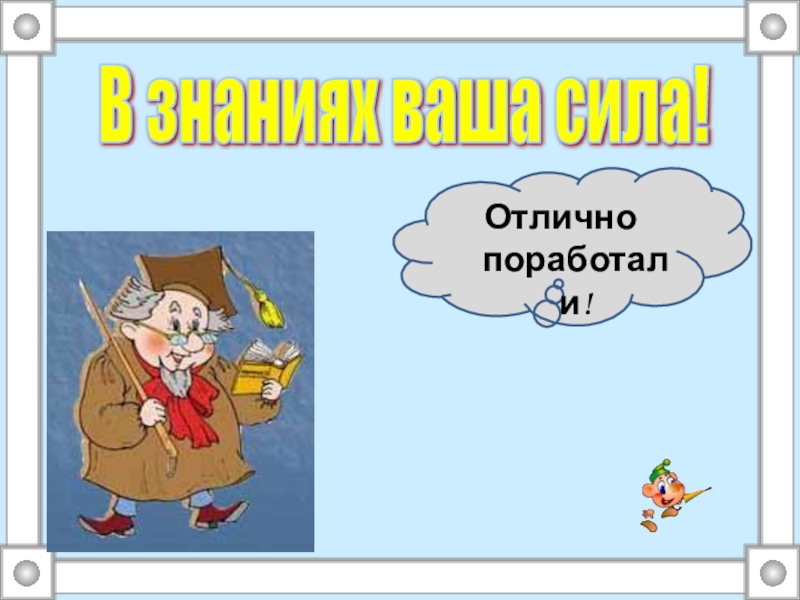 В знаниях ваша сила!

Отлично поработали!